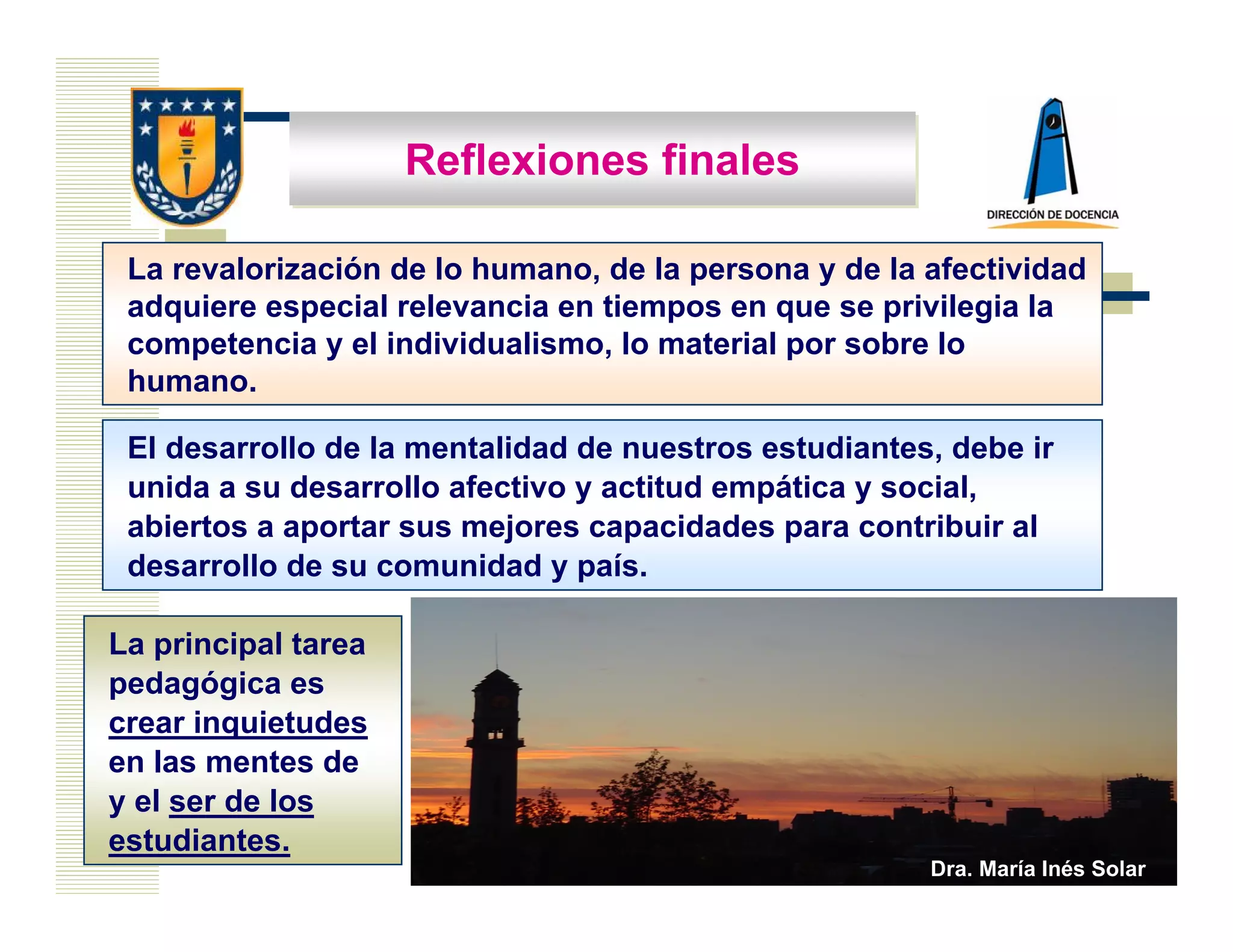 Reflexiones finales

DIRECCIÓN DE DOCENCIA

La revalorización de lo humano, de la persona y de la afectividad adquiere especial relevancia en tiempos en que se privilegia la competencia y el individualismo, lo material por sobre lo humano.

El desarrollo de la mentalidad de nuestros estudiantes, debe ir unida a su desarrollo afectivo y actitud empática y social, abiertos a aportar sus mejores capacidades para contribuir al desarrollo de su comunidad y país.

La principal tarea pedagógica es crear inquietudes en las mentes de y el ser de los estudiantes.

Dra. María Inés Solar